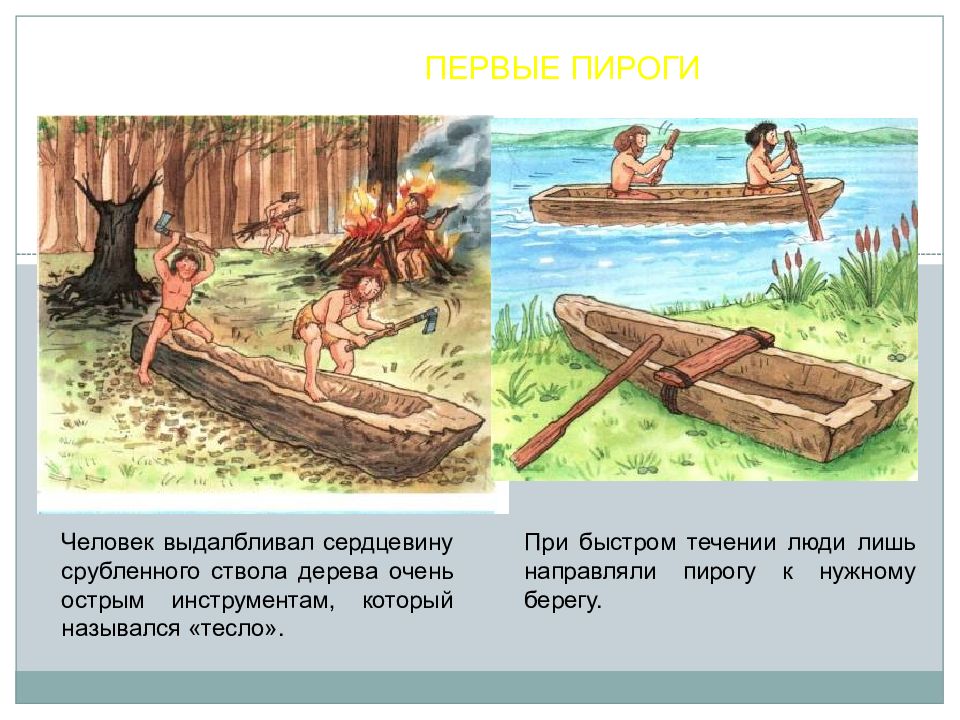 ПЕРВЫЕ ПИРОГИ

Человек выдалбливал сердцевину срубленного ствола дерева очень острым инструментам, который назывался «тесло».

При быстром течении люди лишь направляли пирогу к нужному берегу.